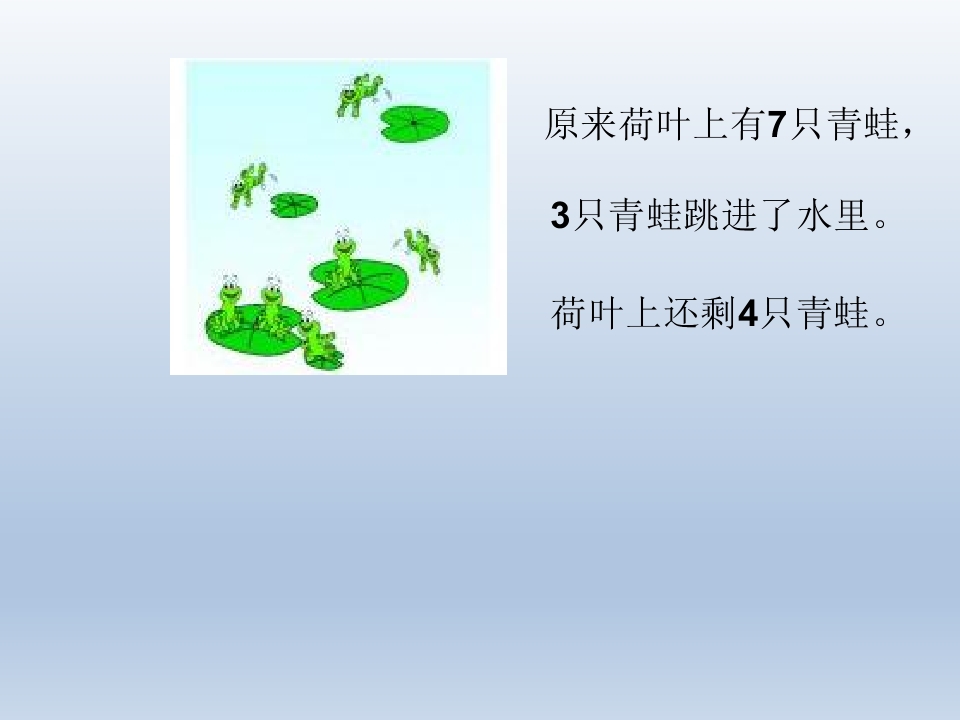 原来荷叶上有7只青蛙，

3只青蛙跳进了水里。

荷叶上还剩4只青蛙。